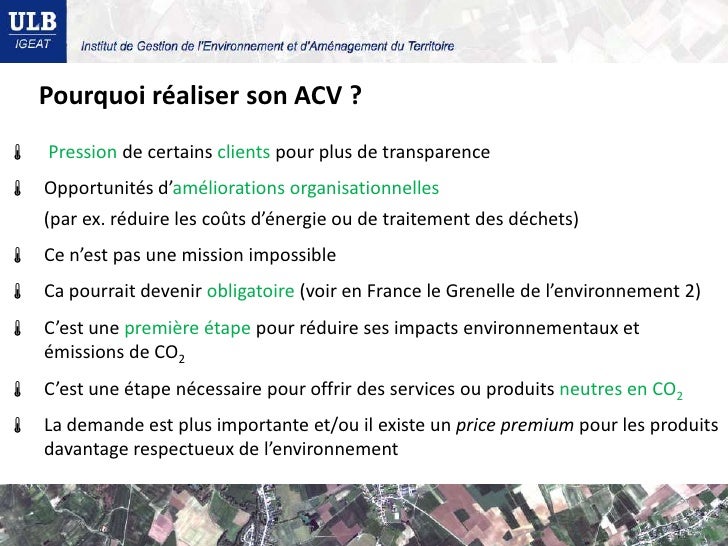 ULB
IGEAT
Institut de Gestion de l'Environnement et d'Aménagement du Territoire

Pourquoi réaliser son ACV ?

Pression de certains clients pour plus de transparence

Opportunités d'améliorations organisationnelles
(par ex. réduire les coûts d'énergie ou de traitement des déchets)

Ce n'est pas une mission impossible

Ca pourrait devenir obligatoire (voir en France le Grenelle de l'environnement 2)

C'est une première étape pour réduire ses impacts environnementaux et émissions de $CO_2$

C'est une étape nécessaire pour offrir des services ou produits neutres en $CO_2$

La demande est plus importante et/ou il existe un price premium pour les produits davantage respectueux de l'environnement